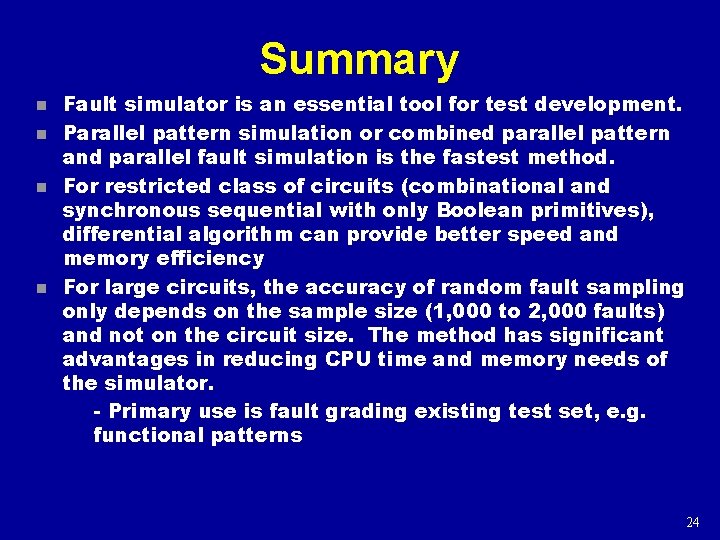 Summary

- Fault simulator is an essential tool for test development.
- Parallel pattern simulation or combined parallel pattern and parallel fault simulation is the fastest method.
- For restricted class of circuits (combinational and synchronous sequential with only Boolean primitives), differential algorithm can provide better speed and memory efficiency
- For large circuits, the accuracy of random fault sampling only depends on the sample size (1,000 to 2,000 faults) and not on the circuit size. The method has significant advantages in reducing CPU time and memory needs of the simulator.
  - Primary use is fault grading existing test set, e.g. functional patterns

24